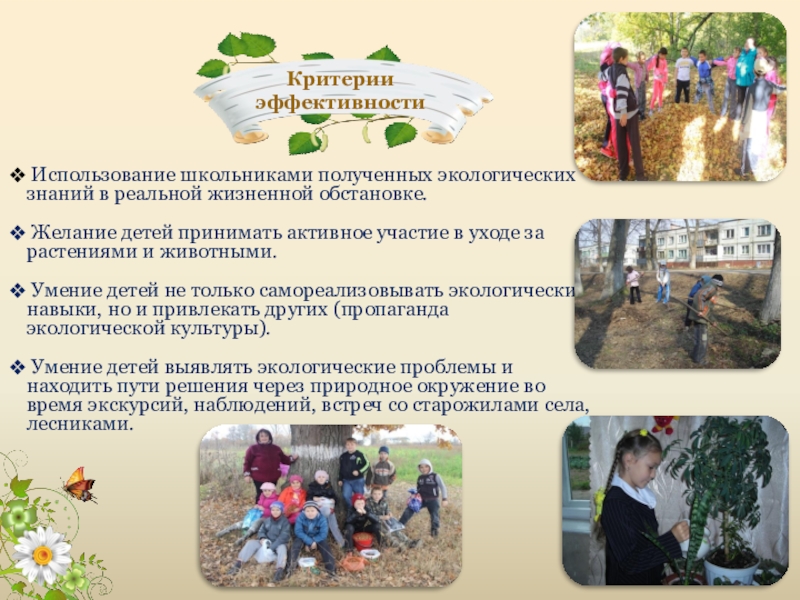 Критерии эффективности

❖ Использование школьниками полученных экологических знаний в реальной жизненной обстановке.

❖ Желание детей принимать активное участие в уходе за растениями и животными.

❖ Умение детей не только самореализовывать экологически навыки, но и привлекать других (пропаганда экологической культуры).

❖ Умение детей выявлять экологические проблемы и находить пути решения через природное окружение во время экскурсий, наблюдений, встреч со старожилами села, лесниками.